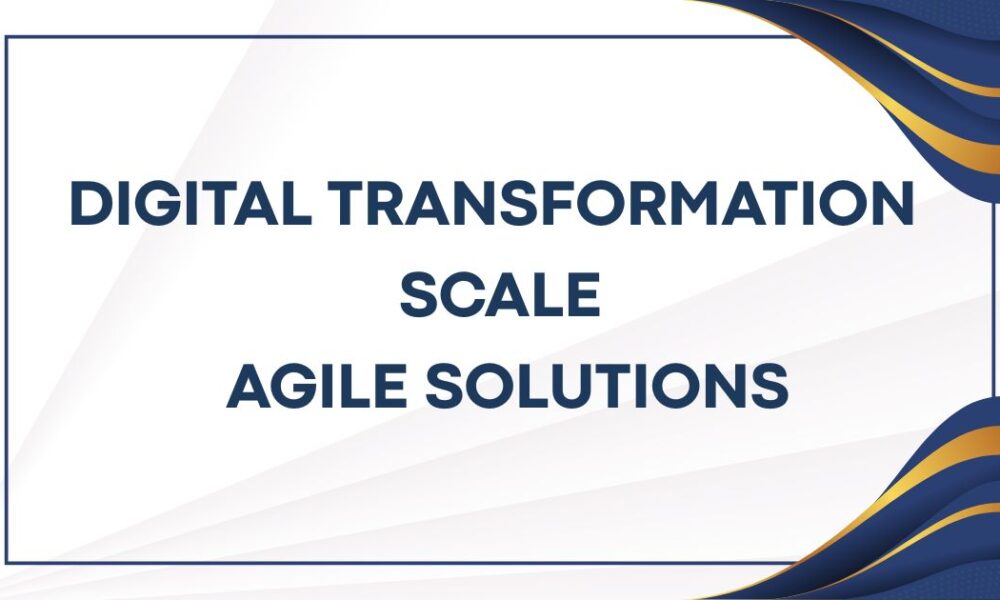 DIGITAL TRANSFORMATION
SCALE
AGILE SOLUTIONS